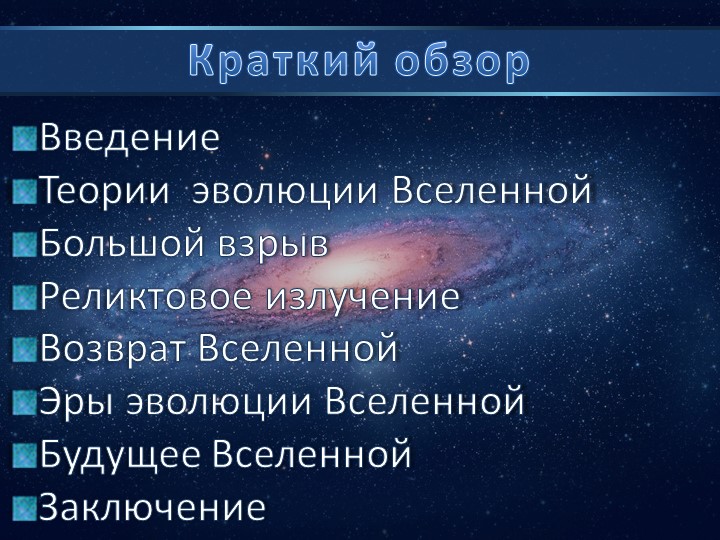 Краткий обзор

Введение
Теории эволюции Вселенной
Большой взрыв
Реликтовое излучение
Возврат Вселенной
Эры эволюции Вселенной
Будущее Вселенной
Заключение